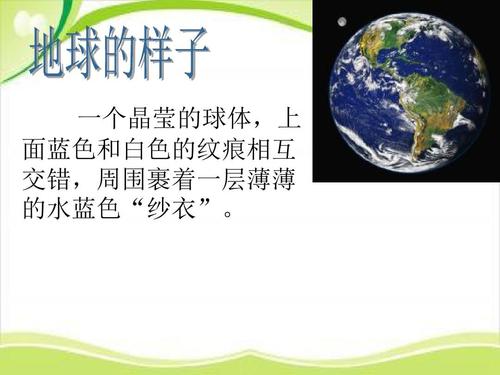 地球的样子

一个晶莹的球体，上面蓝色和白色的纹痕相互交错，周围裹着一层薄薄的水蓝色“纱衣”。